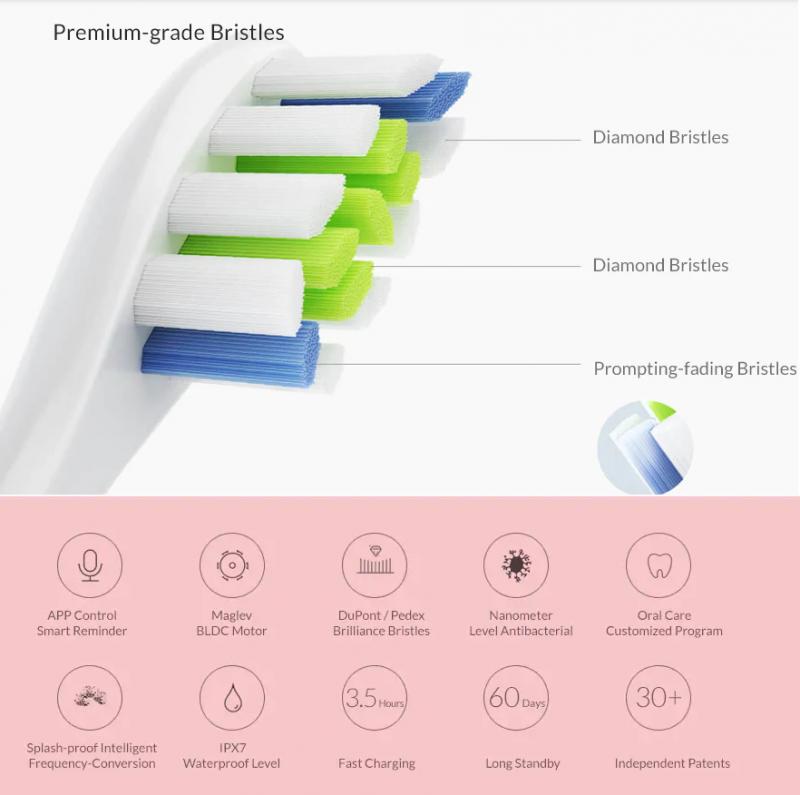 Premium-grade Bristles

Diamond Bristles

Diamond Bristles

Prompting-fading Bristles

APP Control
Smart Reminder

Maglev
BLDC Motor

DuPont / Pedex
Brilliance Bristles

Nanometer
Level Antibacterial

Oral Care
Customized Program

Splash-proof Intelligent
Frequency-Conversion

IPX7
Waterproof Level

3.5 Hours
Fast Charging

60 Days
Long Standby

30+
Independent Patents